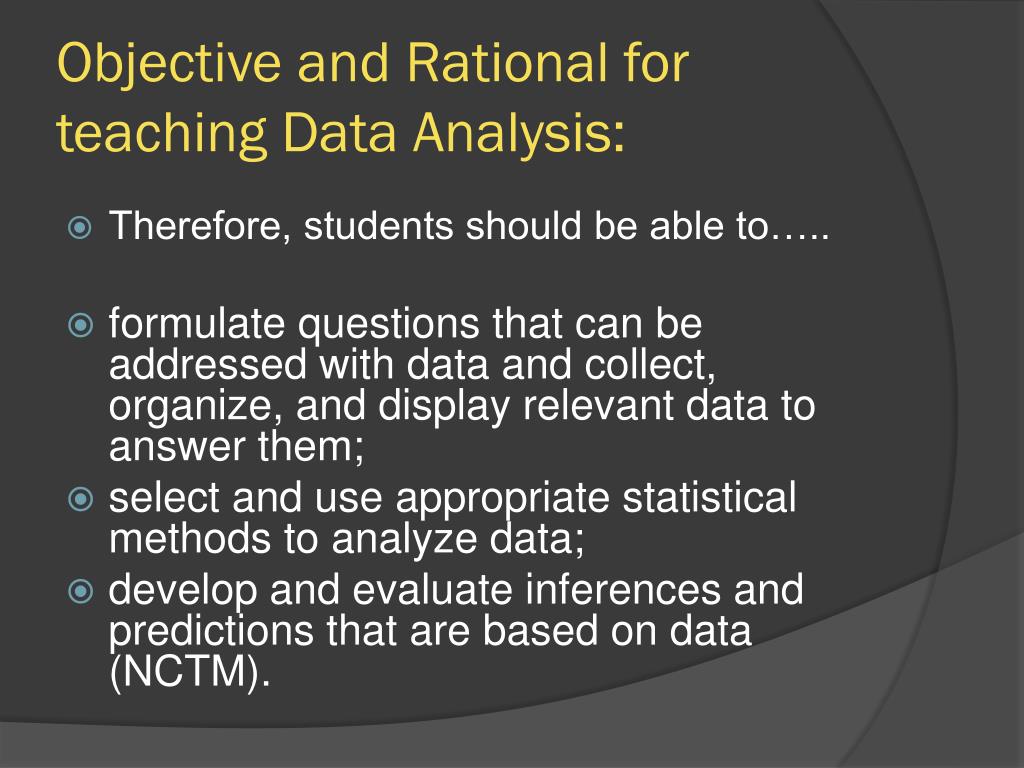 Objective and Rational for teaching Data Analysis:

Therefore, students should be able to…..

formulate questions that can be addressed with data and collect, organize, and display relevant data to answer them;

select and use appropriate statistical methods to analyze data;

develop and evaluate inferences and predictions that are based on data (NCTM).